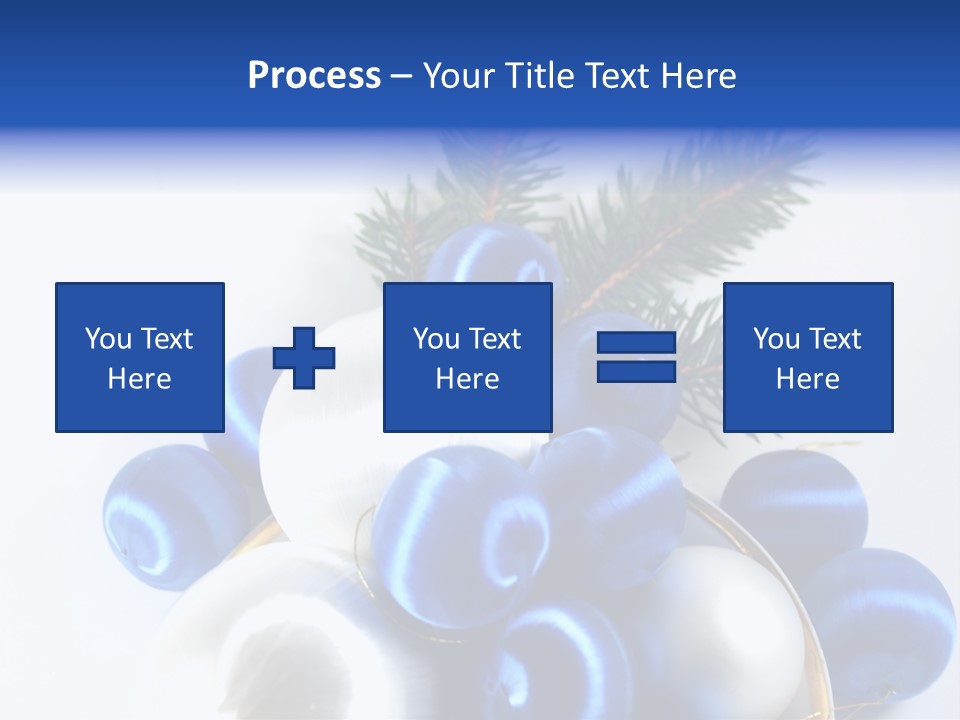 Process – Your Title Text Here

You Text Here

You Text Here

You Text Here